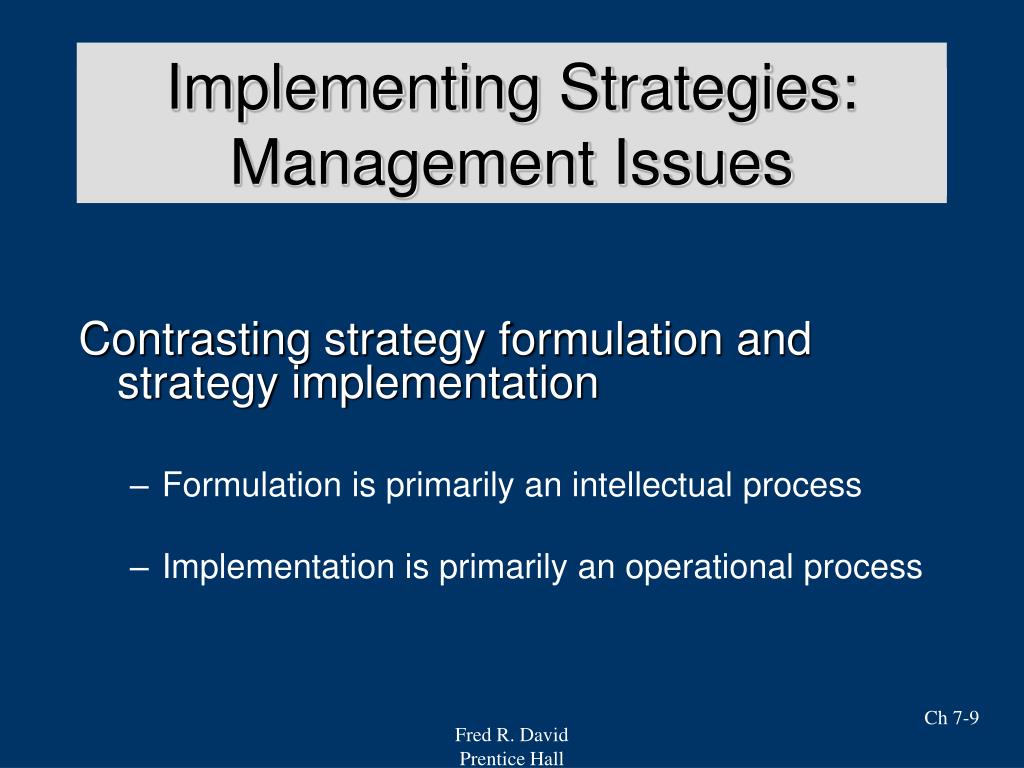 Implementing Strategies: Management Issues

Contrasting strategy formulation and strategy implementation

– Formulation is primarily an intellectual process

– Implementation is primarily an operational process

Ch 7-9

Fred R. David
Prentice Hall